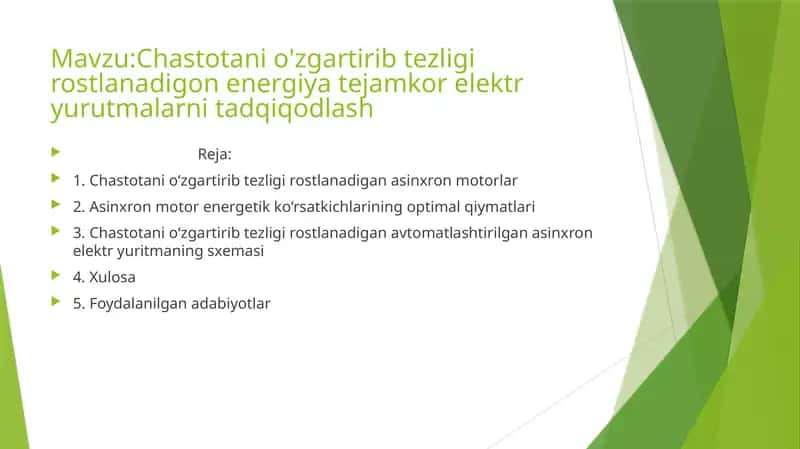 Mavzu:Chastotani o'zgartirib tezligi rostlanadigon energiya tejamkor elektr yurutmalarni tadqiqodlash

Reja:

1. Chastotani o‘zgartirib tezligi rostlanadigan asinxron motorlar

2. Asinxron motor energetik ko‘rsatkichlarining optimal qiymatlari

3. Chastotani o‘zgartirib tezligi rostlanadigan avtomatlashtirilgan asinxron elektr yuritmaning sxemasi

4. Xulosa

5. Foydalanilgan adabiyotlar